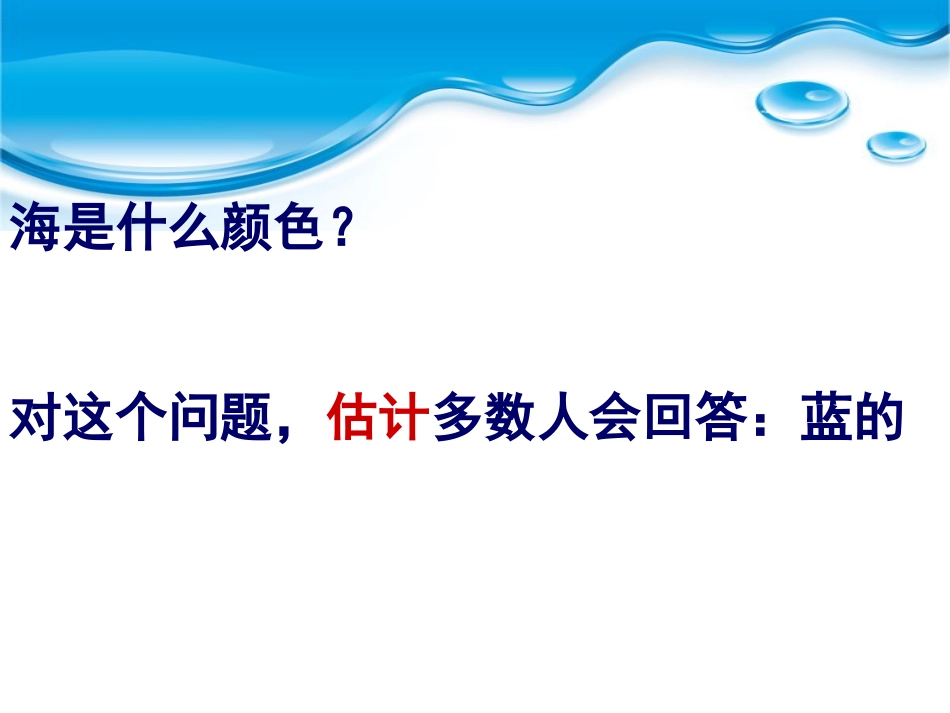 海是什么颜色？

对这个问题，估计多数人会回答：蓝的